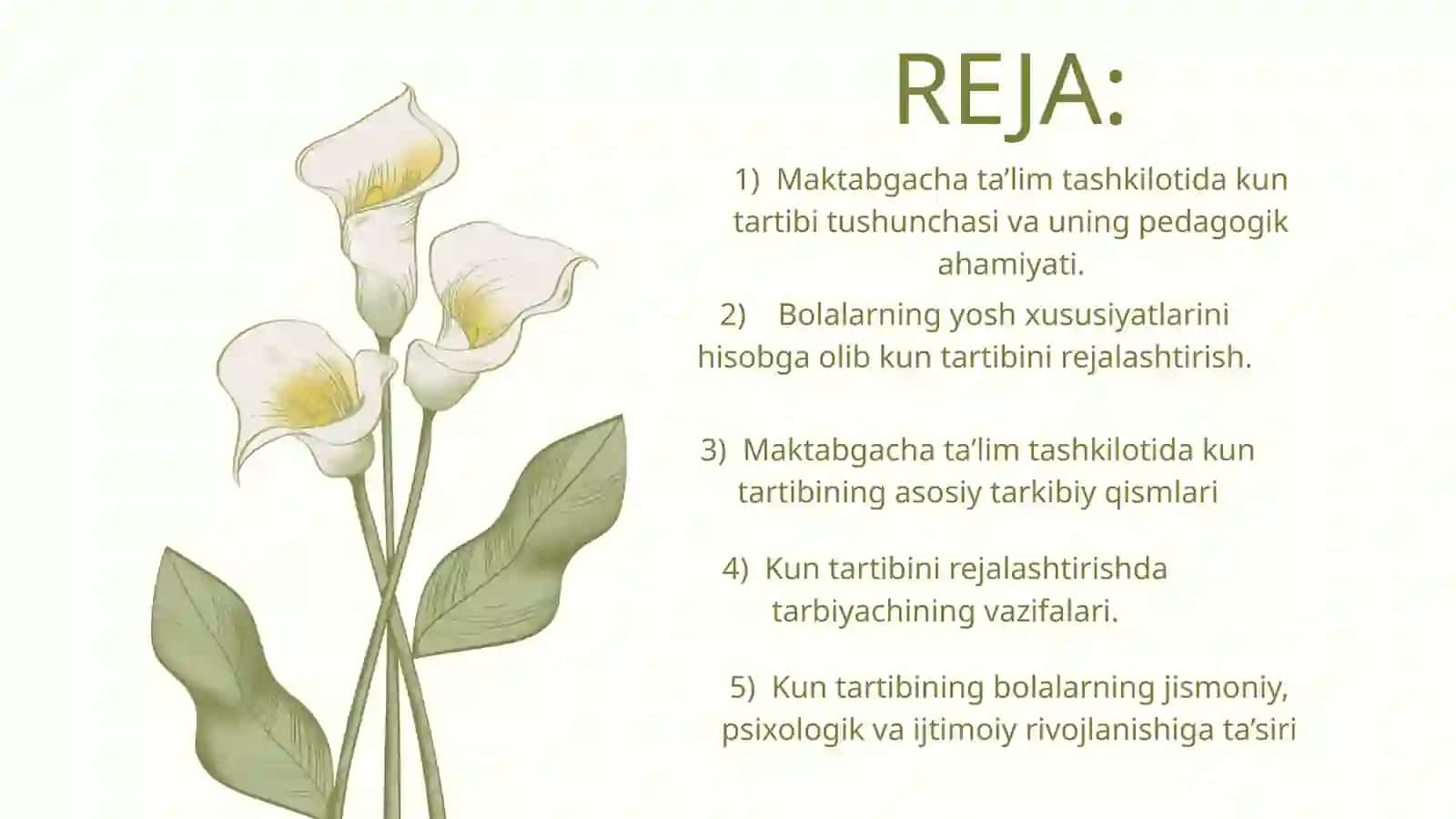 REJA:

1) Maktabgacha ta’lim tashkilotida kun tartibi tushunchasi va uning pedagogik ahamiyati.

2) Bolalarning yosh xususiyatlarini hisobga olib kun tartibini rejalashtirish.

3) Maktabgacha ta’lim tashkilotida kun tartibining asosiy tarkibiy qismlari

4) Kun tartibini rejalashtirishda tarbiyachining vazifalari.

5) Kun tartibining bolalarning jismoniy, psixologik va ijtimoiy rivojlanishiga ta’siri